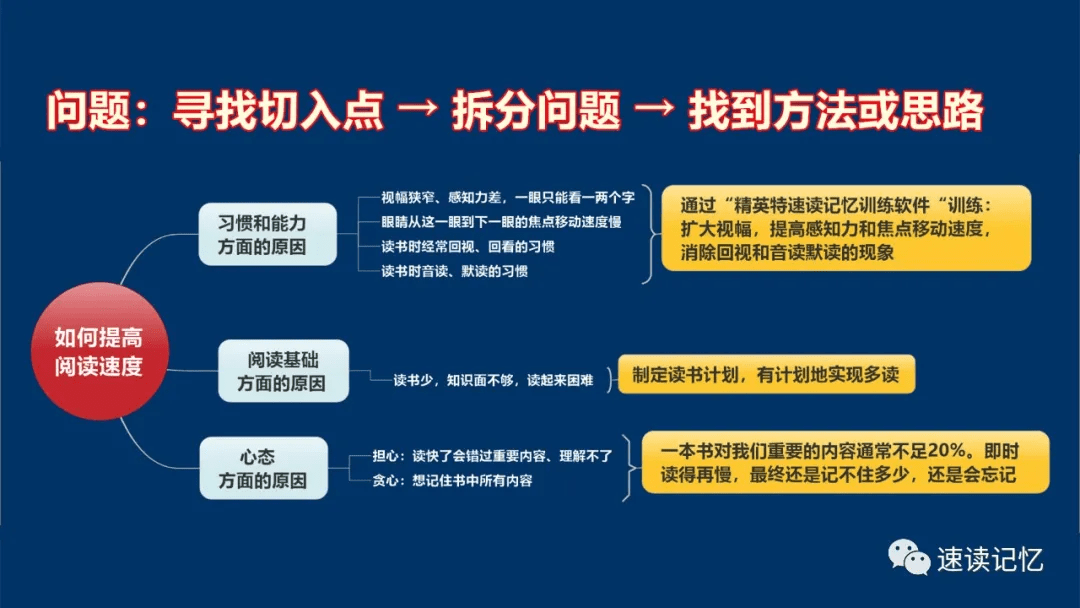 问题：寻找切入点 → 拆分问题 → 找到方法或思路

如何提高阅读速度

习惯和能力方面的原因

视幅狭窄、感知力差，一眼只能看一两个字
眼睛从这一眼到下一眼的焦点移动速度慢
读书时经常回视、回看的习惯
读书时音读、默读的习惯

通过“精英特速读记忆训练软件“训练：扩大视幅，提高感知力和焦点移动速度，消除回视和音读默读的现象

阅读基础方面的原因

读书少，知识面不够，读起来困难

制定读书计划，有计划地实现多读

心态方面的原因

担心：读快了会错过重要内容、理解不了
贪心：想记住书中所有内容

一本书对我们重要的内容通常不足20%。即时读得再慢，最终还是记不住多少，还是会忘记

速读记忆